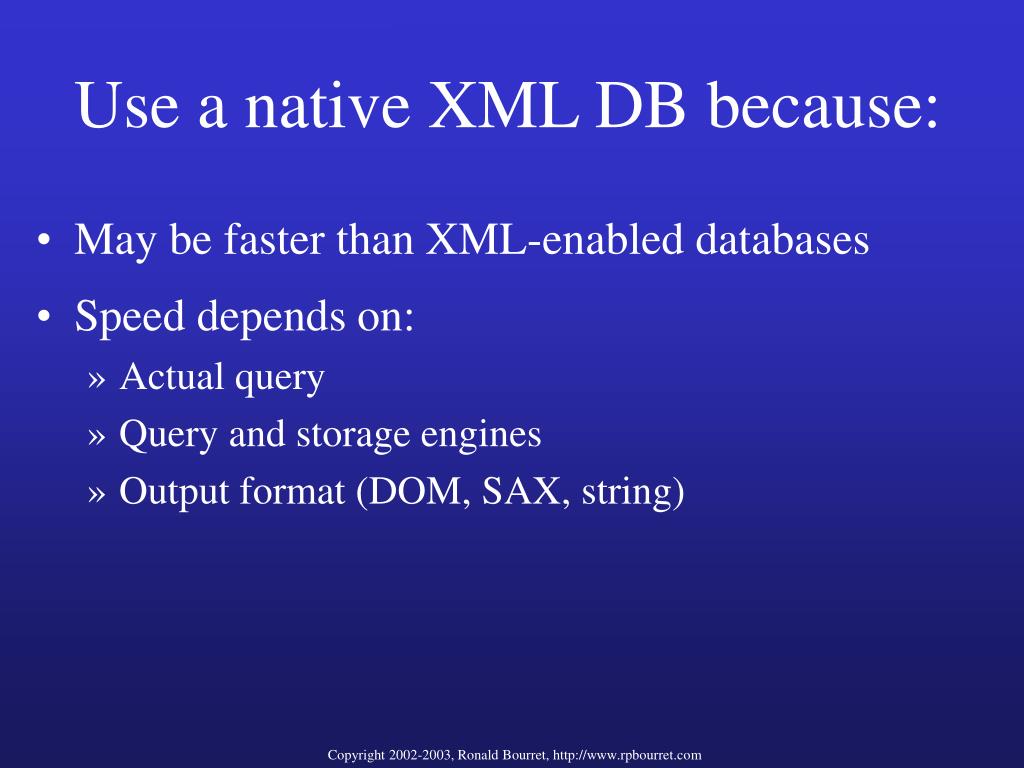 Use a native XML DB because:

• May be faster than XML-enabled databases

• Speed depends on:

» Actual query

» Query and storage engines

» Output format (DOM, SAX, string)

Copyright 2002-2003, Ronald Bourret, http://www.rpbourret.com